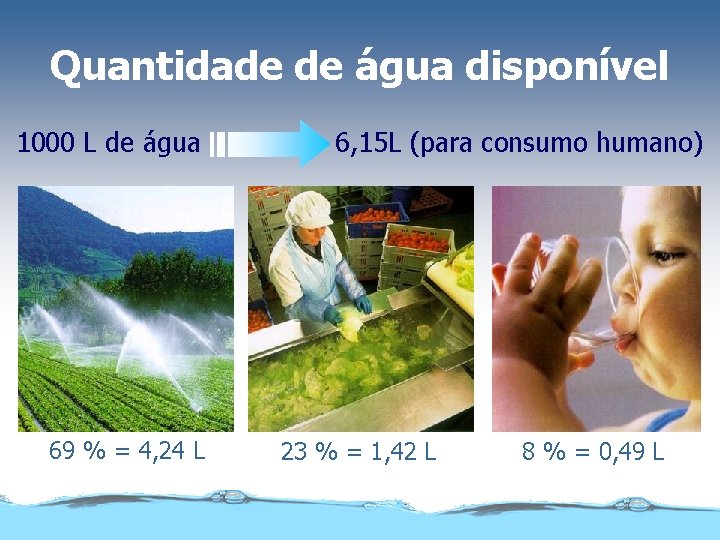 Quantidade de água disponível

1000 L de água 6,15L (para consumo humano)

69 % = 4,24 L

23 % = 1,42 L

8 % = 0,49 L